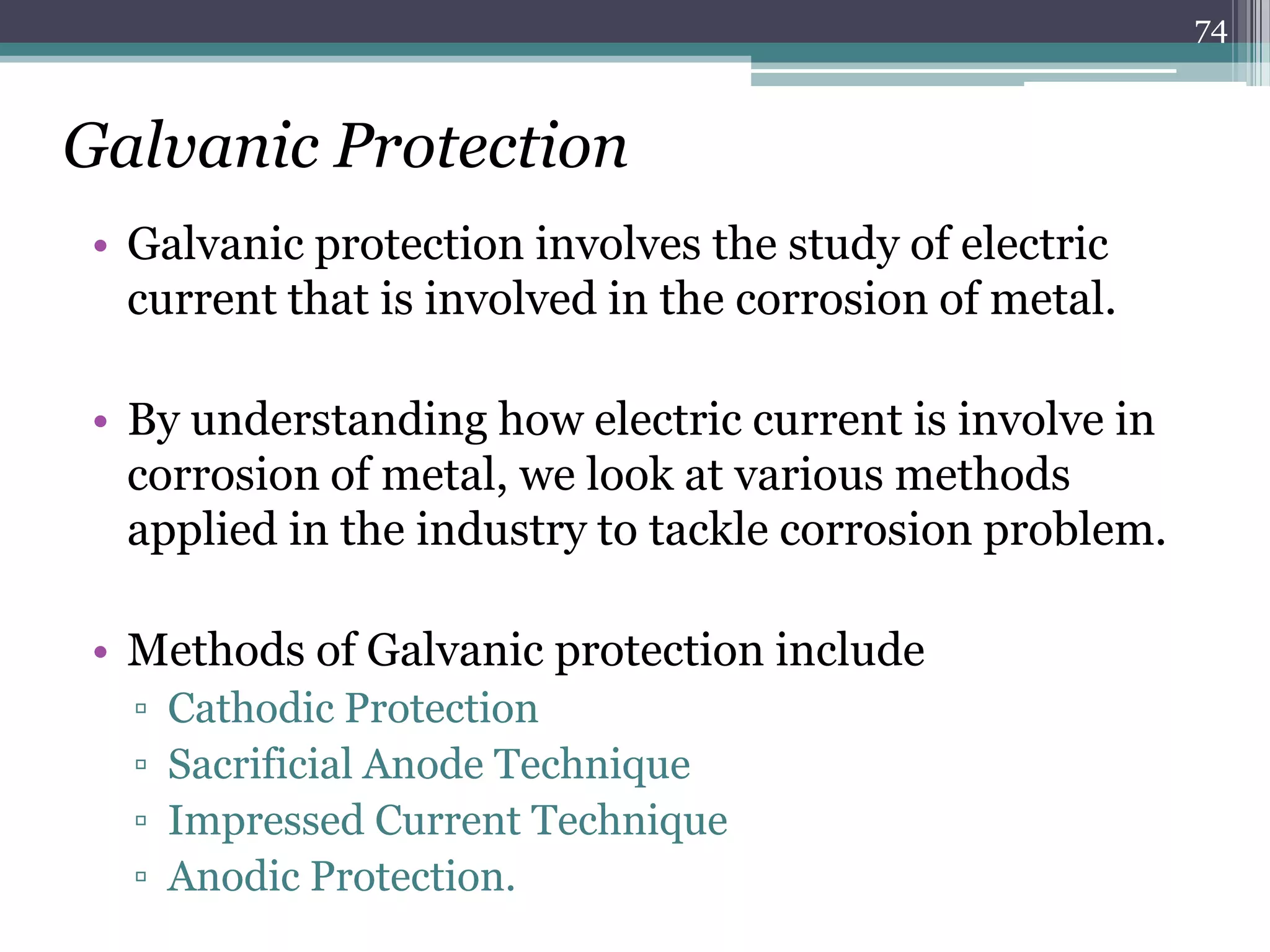 74

Galvanic Protection

• Galvanic protection involves the study of electric current that is involved in the corrosion of metal.

• By understanding how electric current is involve in corrosion of metal, we look at various methods applied in the industry to tackle corrosion problem.

• Methods of Galvanic protection include
▫ Cathodic Protection
▫ Sacrificial Anode Technique
▫ Impressed Current Technique
▫ Anodic Protection.